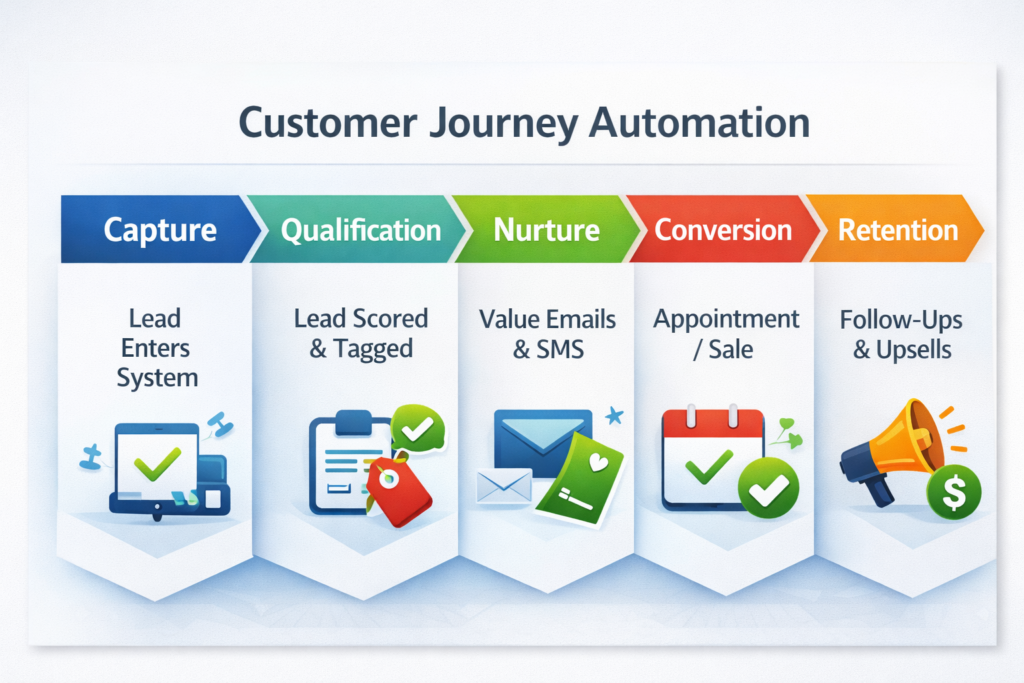 Customer Journey Automation

Capture

Lead Enters System

Qualification

Lead Scored & Tagged

Nurture

Value Emails & SMS

Conversion

Appointment / Sale

Retention

Follow-Ups & Upsells

$